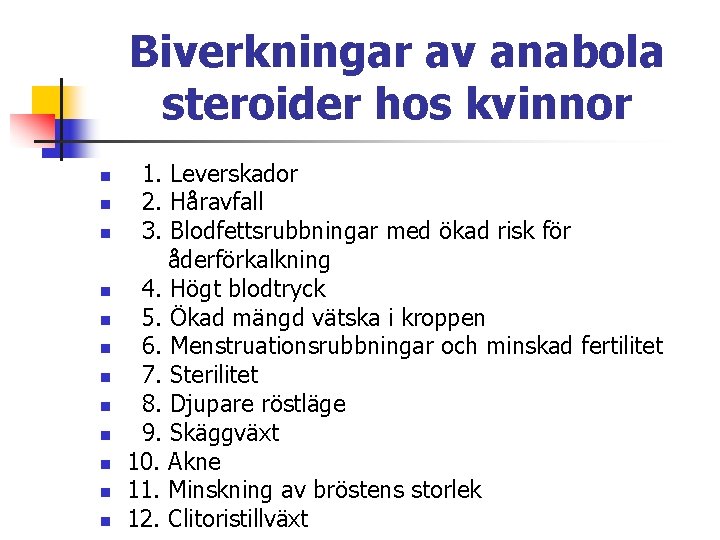 Biverkningar av anabola steroider hos kvinnor

- 1. Leverskador
- 2. Håravfall
- 3. Blodfettsrubbningar med ökad risk för åderförkalkning
- 4. Högt blodtryck
- 5. Ökad mängd vätska i kroppen
- 6. Menstruationsrubbningar och minskad fertilitet
- 7. Sterilitet
- 8. Djupare röstläge
- 9. Skäggväxt
- 10. Akne
- 11. Minskning av bröstens storlek
- 12. Clitoristillväxt